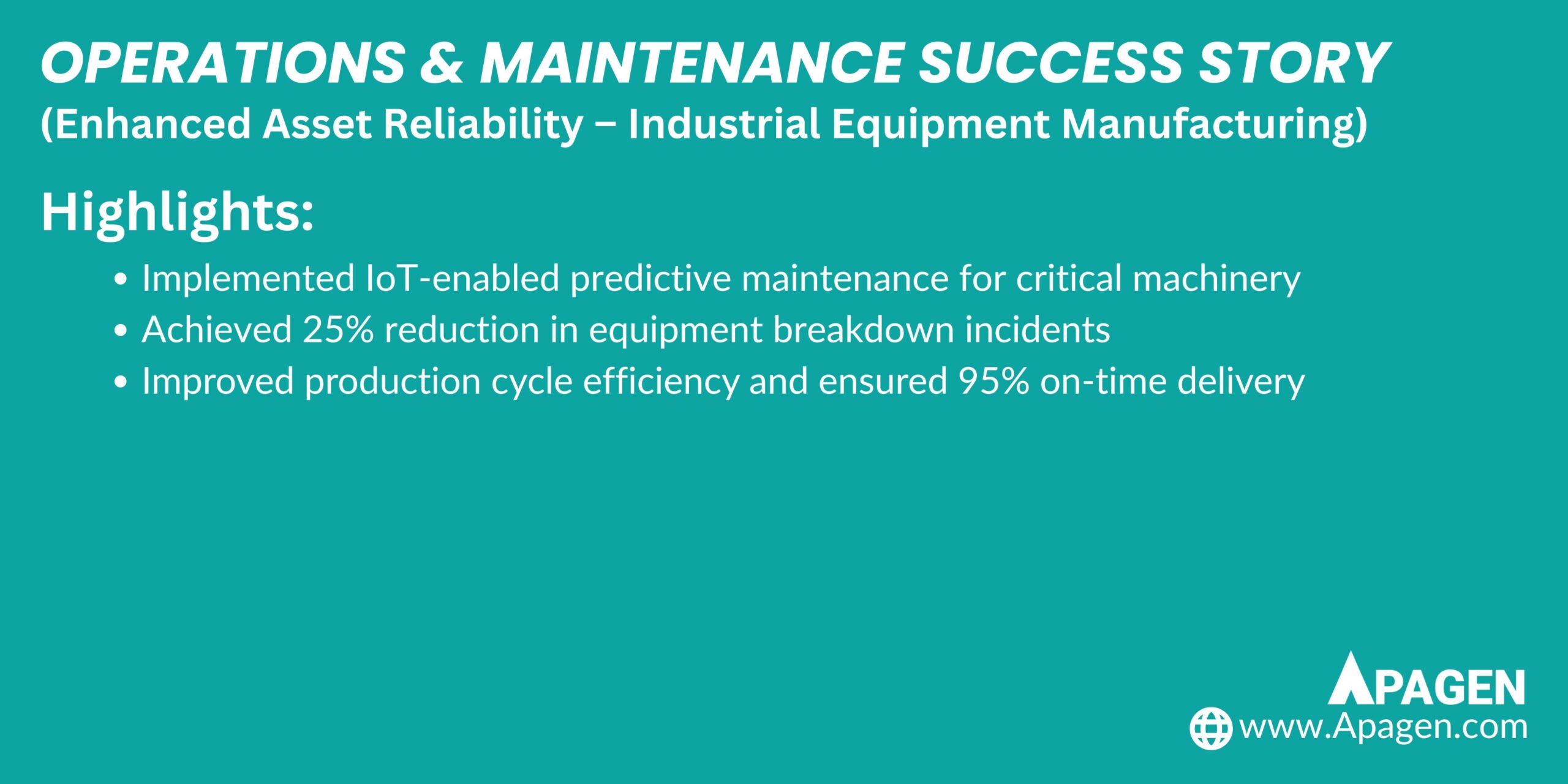 OPERATIONS & MAINTENANCE SUCCESS STORY
(Enhanced Asset Reliability – Industrial Equipment Manufacturing)

Highlights:

• Implemented IoT-enabled predictive maintenance for critical machinery
• Achieved 25% reduction in equipment breakdown incidents
• Improved production cycle efficiency and ensured 95% on-time delivery

APAGEN
www.Apagen.com